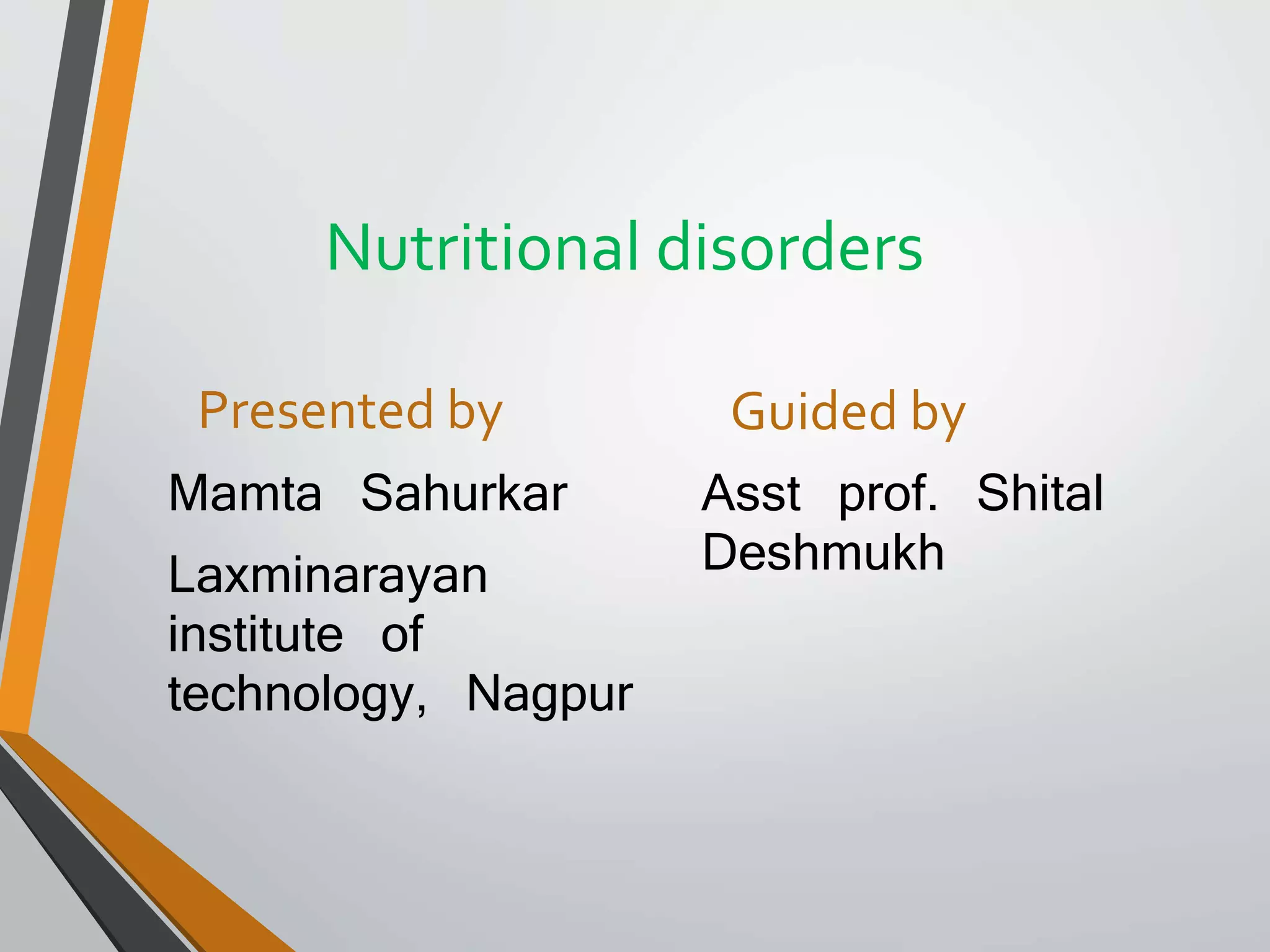 Nutritional disorders

Presented by

Mamta Sahurkar

Laxminarayan institute of technology, Nagpur

Guided by

Asst prof. Shital Deshmukh